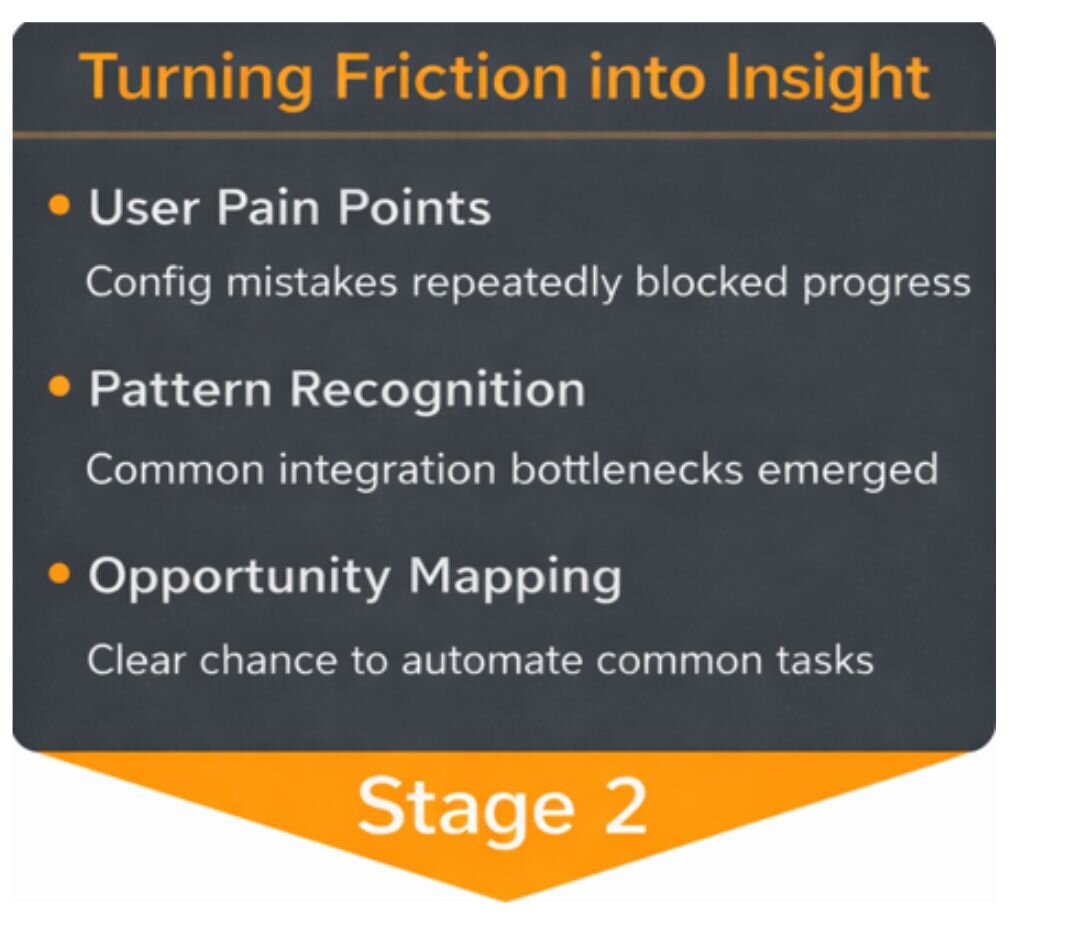 Turning Friction into Insight

• User Pain Points

Config mistakes repeatedly blocked progress

• Pattern Recognition

Common integration bottlenecks emerged

• Opportunity Mapping

Clear chance to automate common tasks

Stage 2